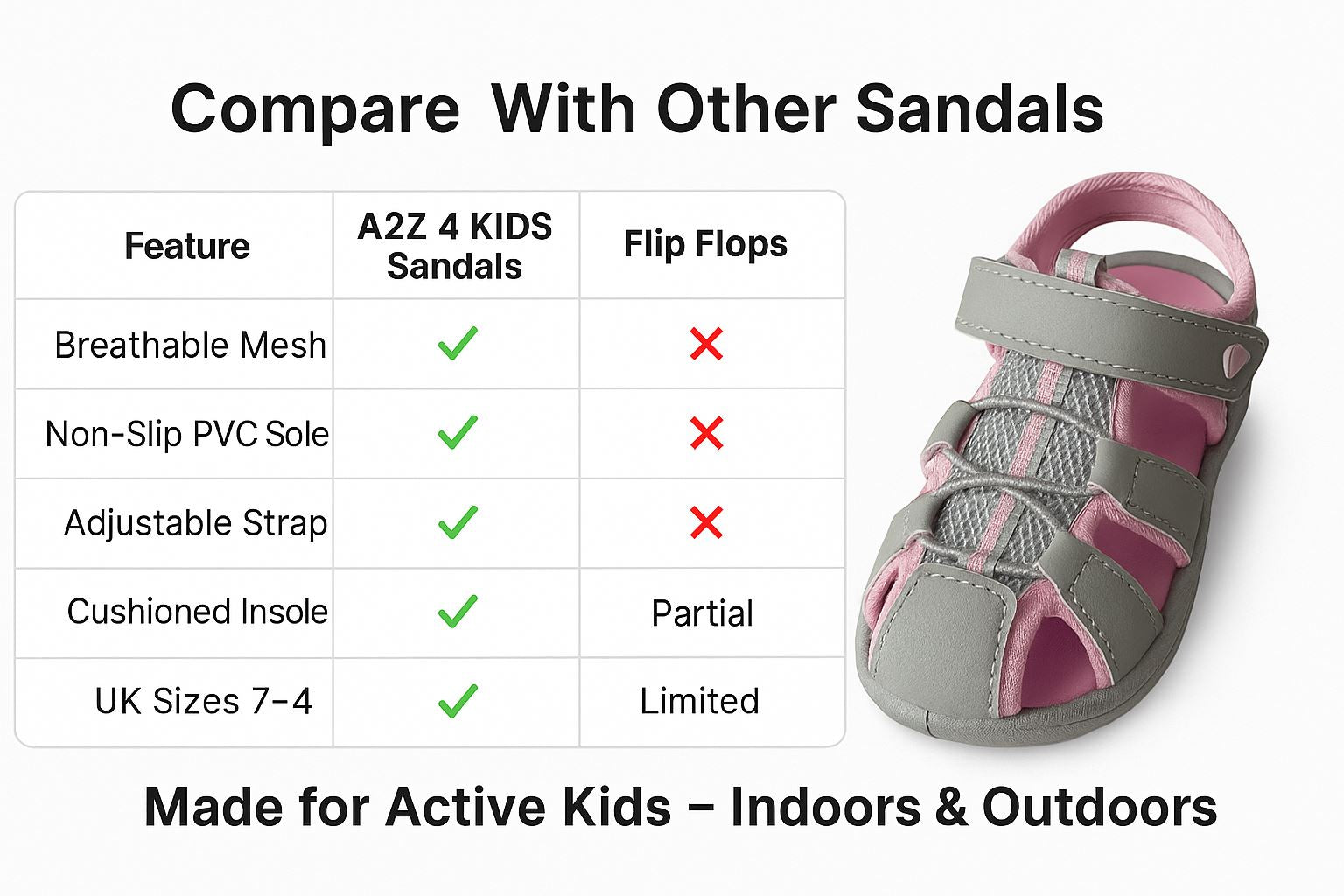 Compare  With Other Sandals

| Feature | A2Z 4 KIDS Sandals | Flip Flops |
|---|---|---|
| Breathable Mesh | ✓ | ✗ |
| Non-Slip PVC Sole | ✓ | ✗ |
| Adjustable Strap | ✓ | ✗ |
| Cushioned Insole | ✓ | Partial |
| UK Sizes 7–4 | ✓ | Limited |

Made for Active Kids – Indoors & Outdoors